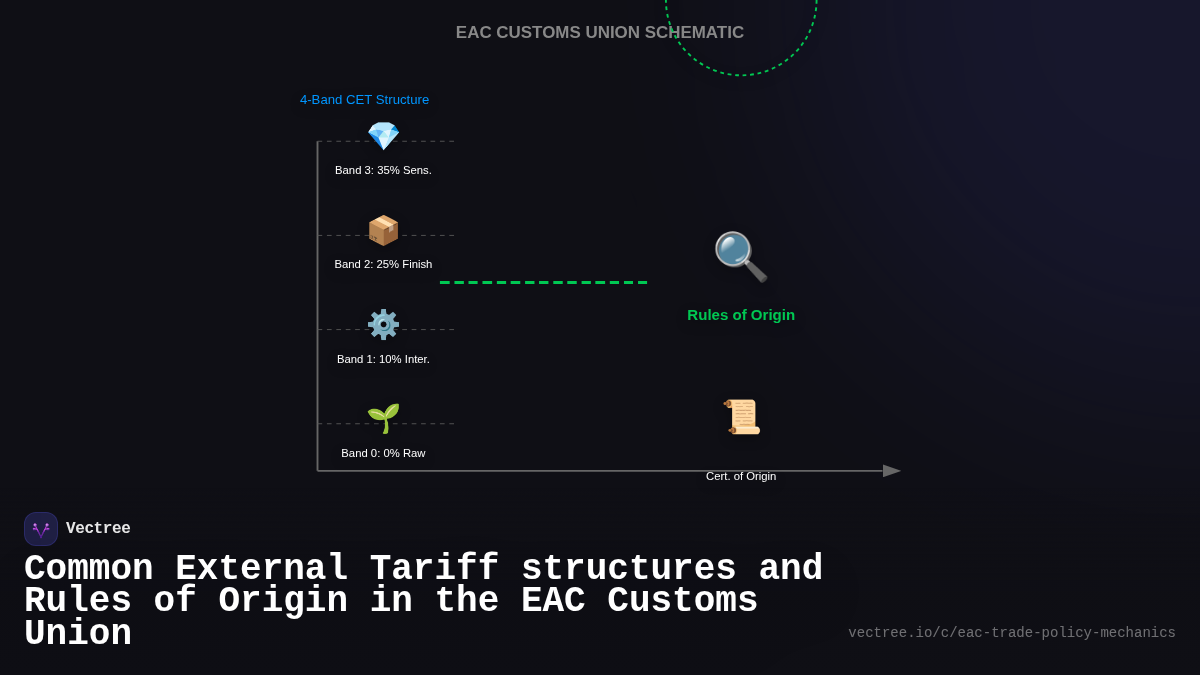 EAC CUSTOMS UNION SCHEMATIC

4-Band CET Structure

Band 3: 35% Sens.

Band 2: 25% Finish

Band 1: 10% Inter.

Band 0: 0% Raw

Rules of Origin

Cert. of Origin

Vectree

Common External Tariff structures and Rules of Origin in the EAC Customs Union

vectree.io/c/eac-trade-policy-mechanics